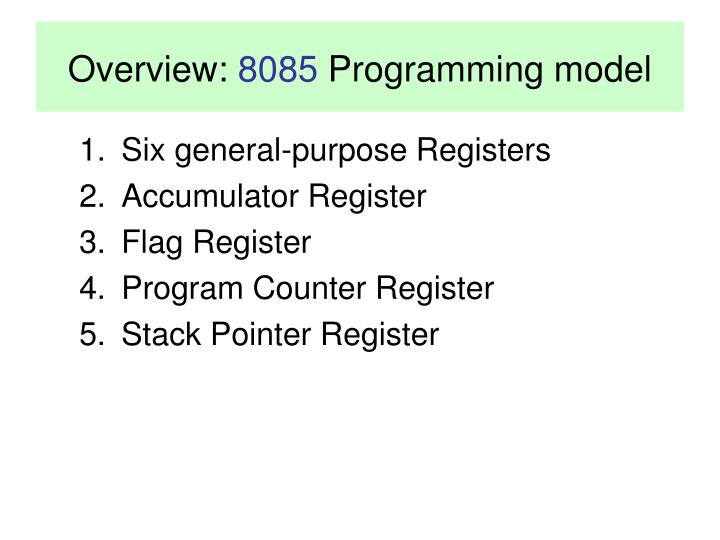 Overview: 8085 Programming model

1. Six general-purpose Registers
2. Accumulator Register
3. Flag Register
4. Program Counter Register
5. Stack Pointer Register